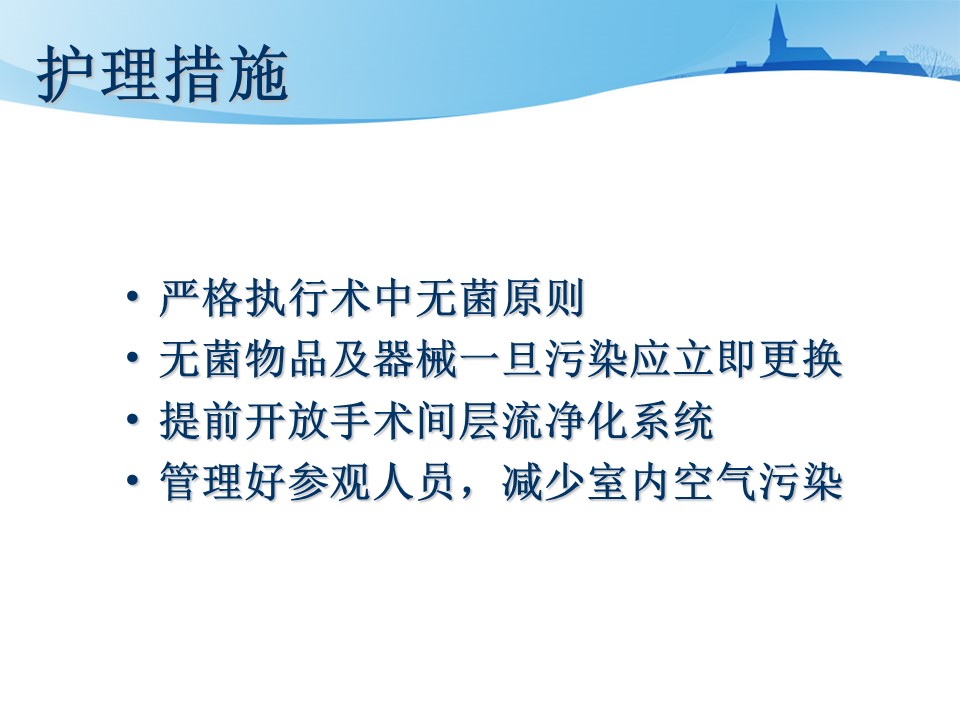 护理措施

• 严格执行术中无菌原则
• 无菌物品及器械一旦污染应立即更换
• 提前开放手术间层流净化系统
• 管理好参观人员，减少室内空气污染